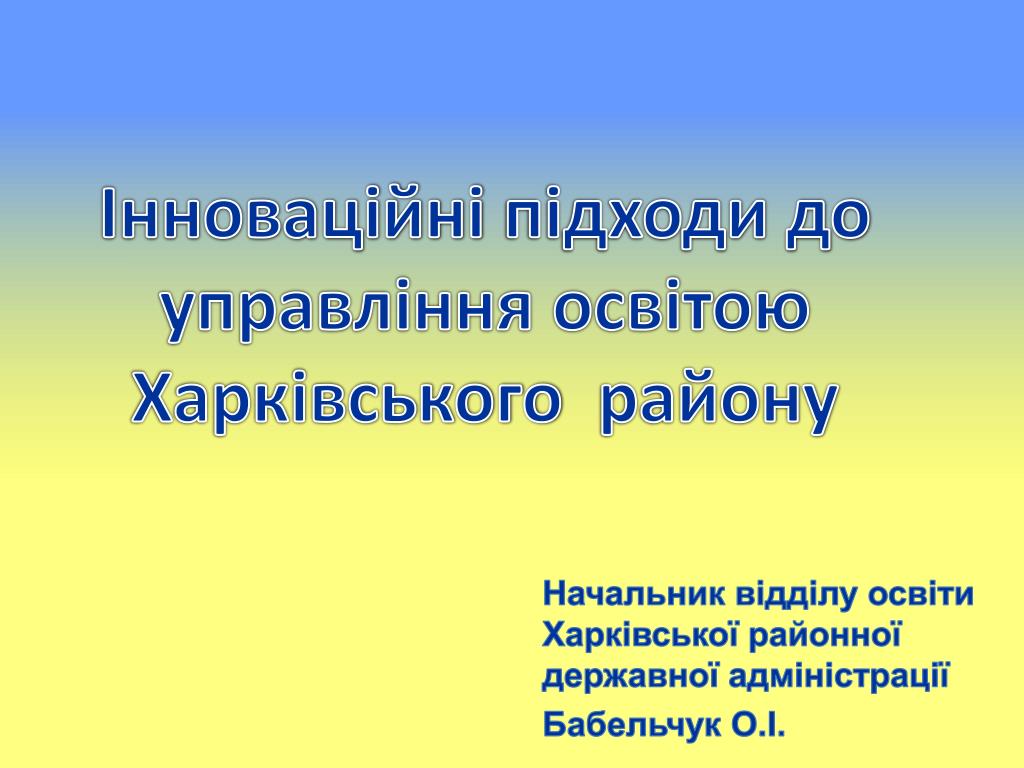 Інноваційні підходи до управління освітою Харківського району

Начальник відділу освіти Харківської районної державної адміністрації

Бабельчук О.І.